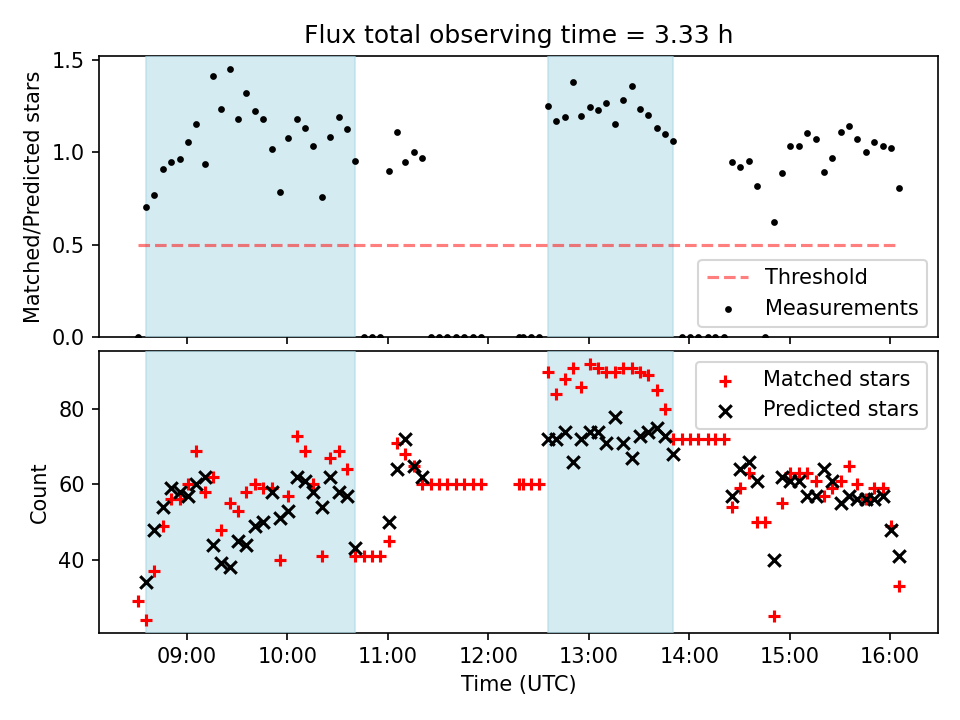 Flux total observing time = 3.33 h

Matched/Predicted stars

1.5
1.0
0.5
0.0

Threshold
Measurements

Count

80
60
40

Matched stars
Predicted stars

09:00
10:00
11:00
12:00
13:00
14:00
15:00
16:00

Time (UTC)